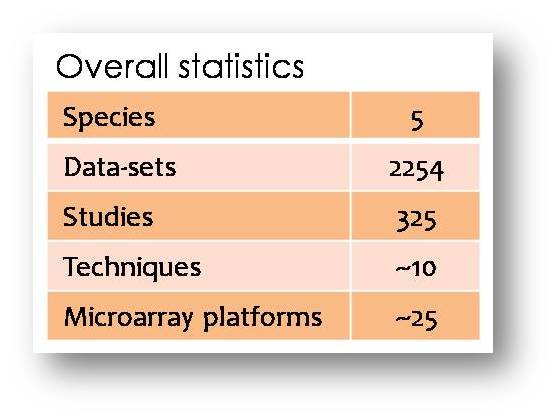 Overall statistics

| Species | 5 |
|---|---|
| Data-sets | 2254 |
| Studies | 325 |
| Techniques | ~10 |
| Microarray platforms | ~25 |